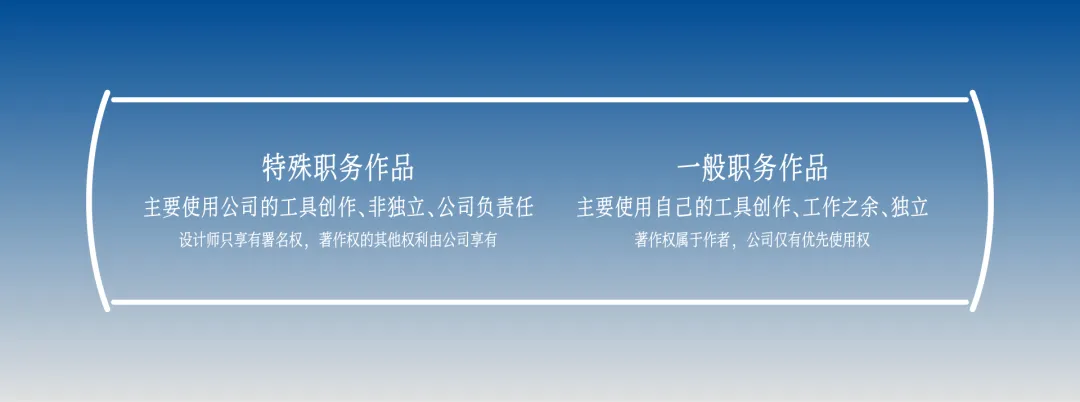 特殊职务作品

主要使用公司的工具创作、非独立、公司负责任

设计师只享有署名权，著作权的其他权利由公司享有

一般职务作品

主要使用自己的工具创作、工作之余、独立

著作权属于作者，公司仅有优先使用权